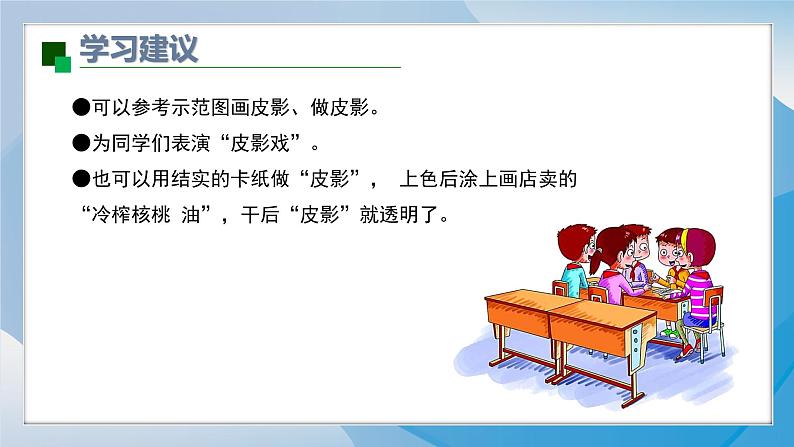 学习建议

●可以参考示范图画皮影、做皮影。

●为同学们表演“皮影戏”。

●也可以用结实的卡纸做“皮影”， 上色后涂上画店卖的“冷榨核桃 油”，干后“皮影”就透明了。